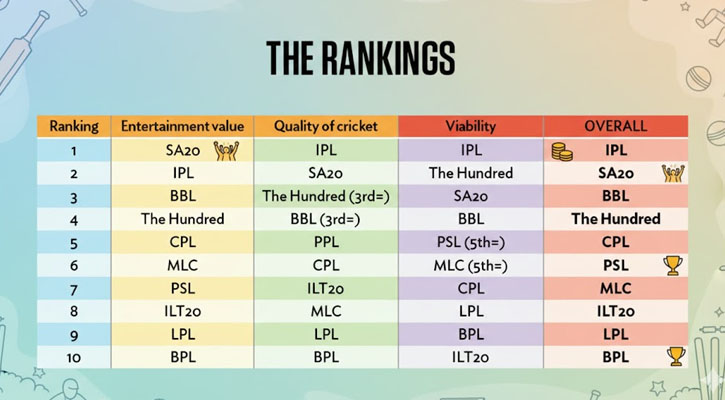 THE RANKINGS

| Ranking | Entertainment value | Quality of cricket | Viability | OVERALL |
|---|---|---|---|---|
| 1 | SA20 | IPL | IPL | IPL |
| 2 | IPL | SA20 | The Hundred | SA20 |
| 3 | BBL | The Hundred (3rd=) | SA20 | BBL |
| 4 | The Hundred | BBL (3rd=) | BBL | The Hundred |
| 5 | CPL | PPL | PSL (5th=) | CPL |
| 6 | MLC | CPL | MLC (5th=) | PSL |
| 7 | PSL | ILT20 | CPL | MLC |
| 8 | ILT20 | MLC | LPL | ILT20 |
| 9 | LPL | LPL | BPL | LPL |
| 10 | BPL | BPL | ILT20 | BPL |